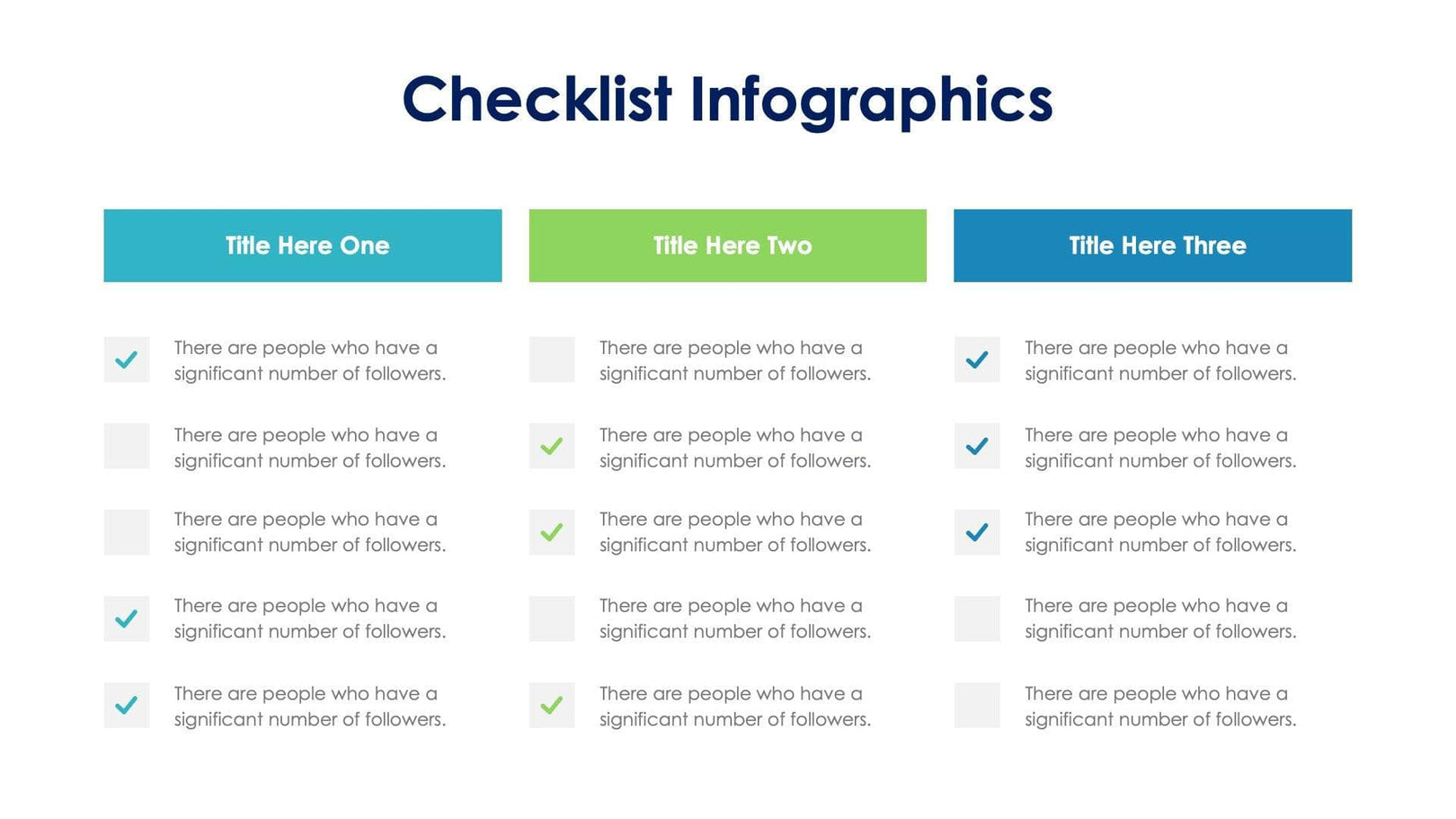 Checklist Infographics

Title Here One

There are people who have a significant number of followers.

There are people who have a significant number of followers.

There are people who have a significant number of followers.

There are people who have a significant number of followers.

There are people who have a significant number of followers.

Title Here Two

There are people who have a significant number of followers.

There are people who have a significant number of followers.

There are people who have a significant number of followers.

There are people who have a significant number of followers.

There are people who have a significant number of followers.

Title Here Three

There are people who have a significant number of followers.

There are people who have a significant number of followers.

There are people who have a significant number of followers.

There are people who have a significant number of followers.

There are people who have a significant number of followers.